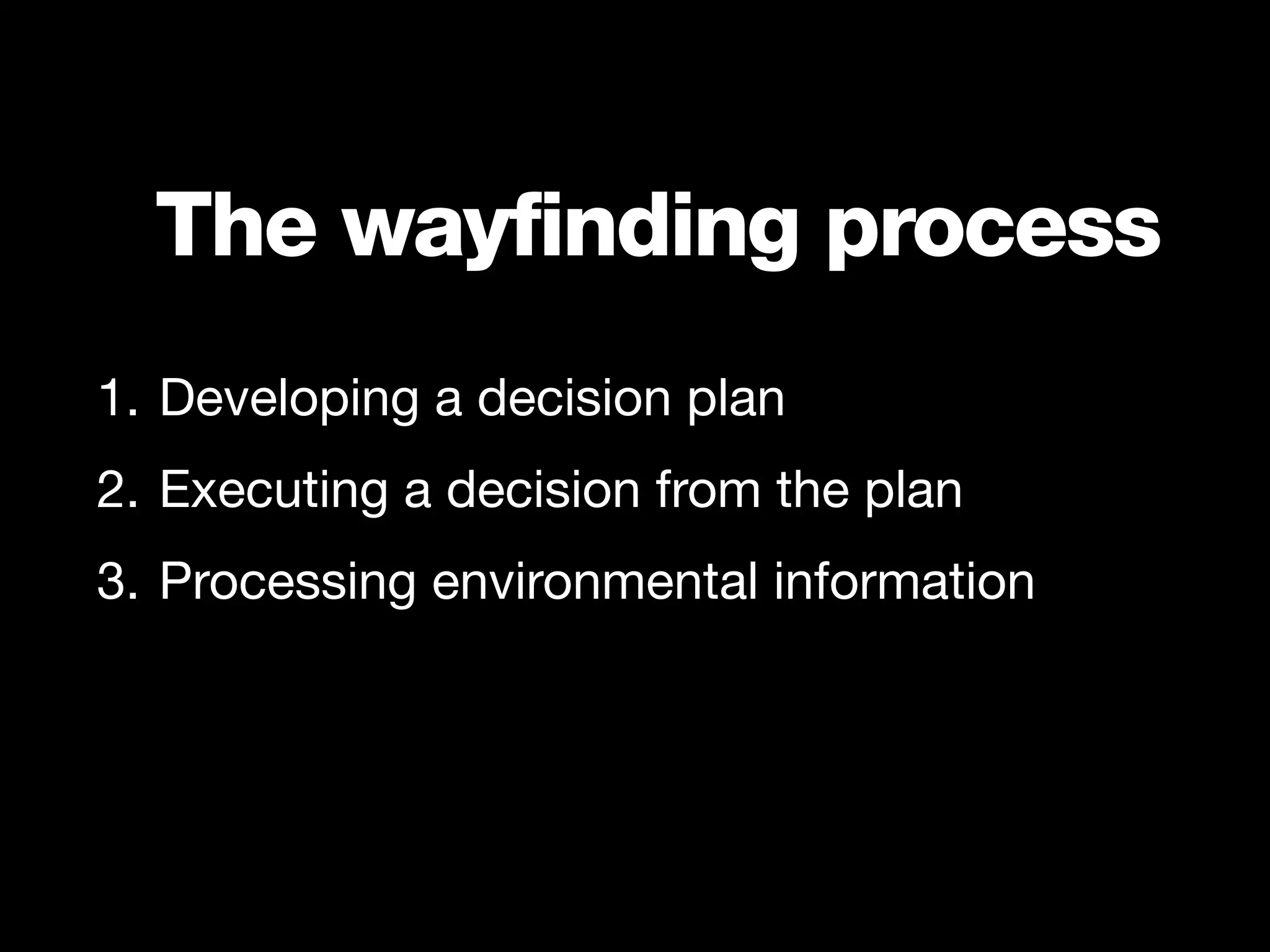 The wayfinding process

1. Developing a decision plan
2. Executing a decision from the plan
3. Processing environmental information